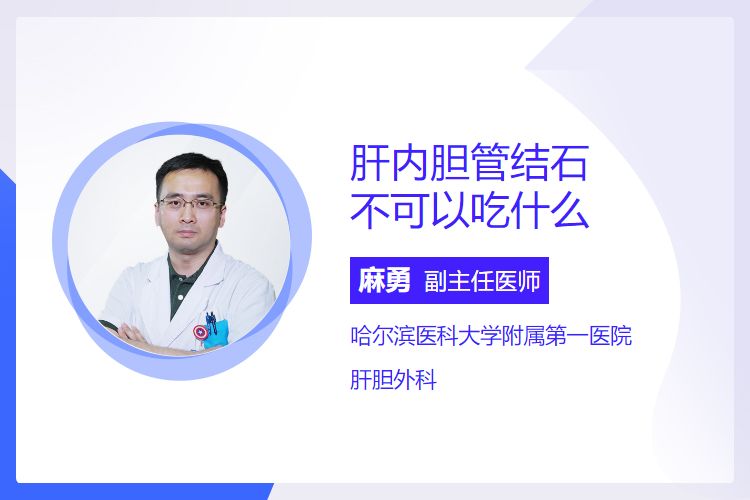 肝内胆管结石
不可以吃什么

麻勇 副主任医师

哈尔滨医科大学附属第一医院

肝胆外科